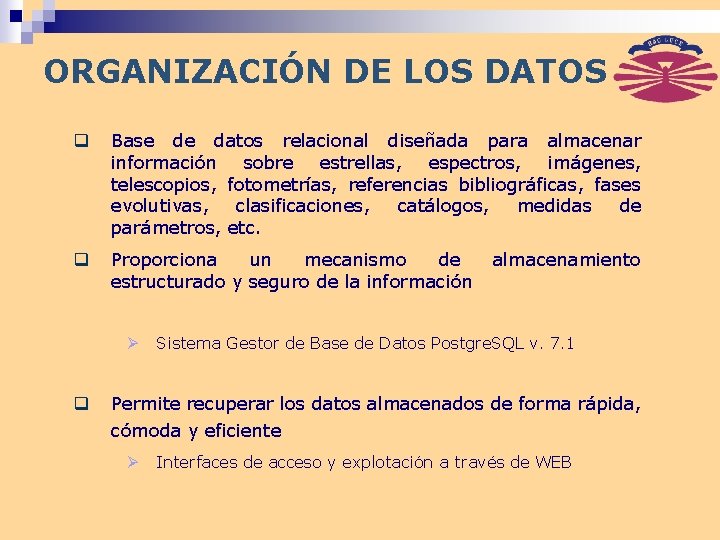 ORGANIZACIÓN DE LOS DATOS

❑ Base de datos relacional diseñada para almacenar información sobre estrellas, espectros, imágenes, telescopios, fotometrías, referencias bibliográficas, fases evolutivas, clasificaciones, catálogos, medidas de parámetros, etc.

❑ Proporciona un mecanismo de almacenamiento estructurado y seguro de la información

➢ Sistema Gestor de Base de Datos PostgreSQL v. 7.1

❑ Permite recuperar los datos almacenados de forma rápida, cómoda y eficiente

➢ Interfaces de acceso y explotación a través de WEB